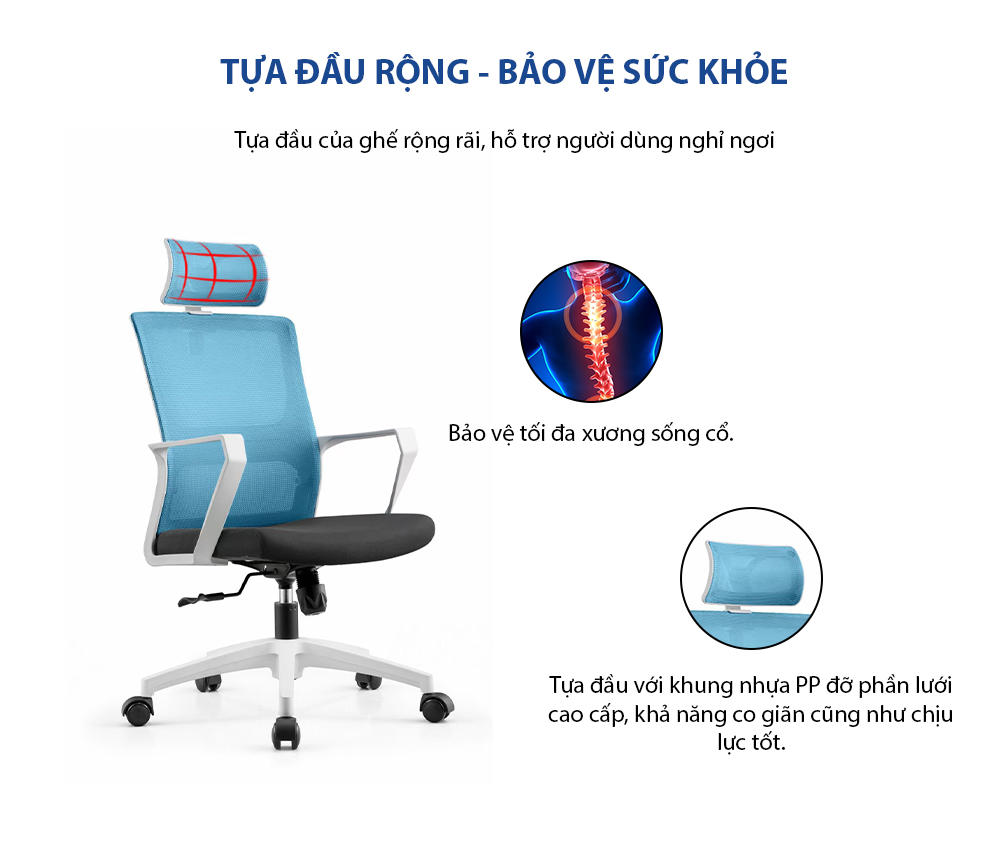 TỰA ĐẦU RỘNG - BẢO VỆ SỨC KHỎE

Tựa đầu của ghế rộng rãi, hỗ trợ người dùng nghỉ ngơi

Bảo vệ tối đa xương sống cổ.

Tựa đầu với khung nhựa PP đỡ phần lưới cao cấp, khả năng co giãn cũng như chịu lực tốt.